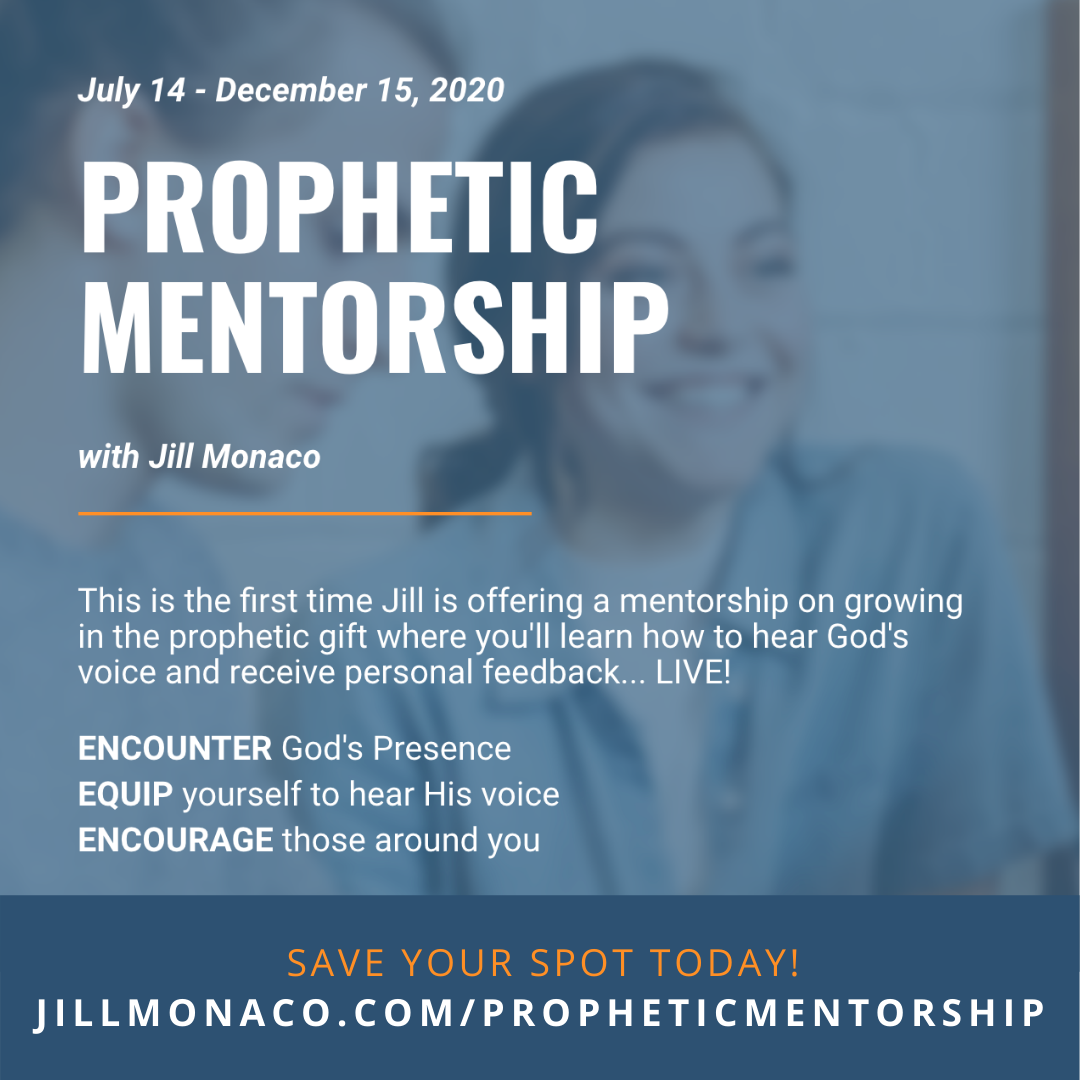 July 14 - December 15, 2020

PROPHETIC MENTORSHIP

with Jill Monaco

This is the first time Jill is offering a mentorship on growing in the prophetic gift where you'll learn how to hear God's voice and receive personal feedback... LIVE!

ENCOUNTER God's Presence
EQUIP yourself to hear His voice
ENCOURAGE those around you

SAVE YOUR SPOT TODAY!
JILLMONACO.COM/PROPHETICMENTORSHIP